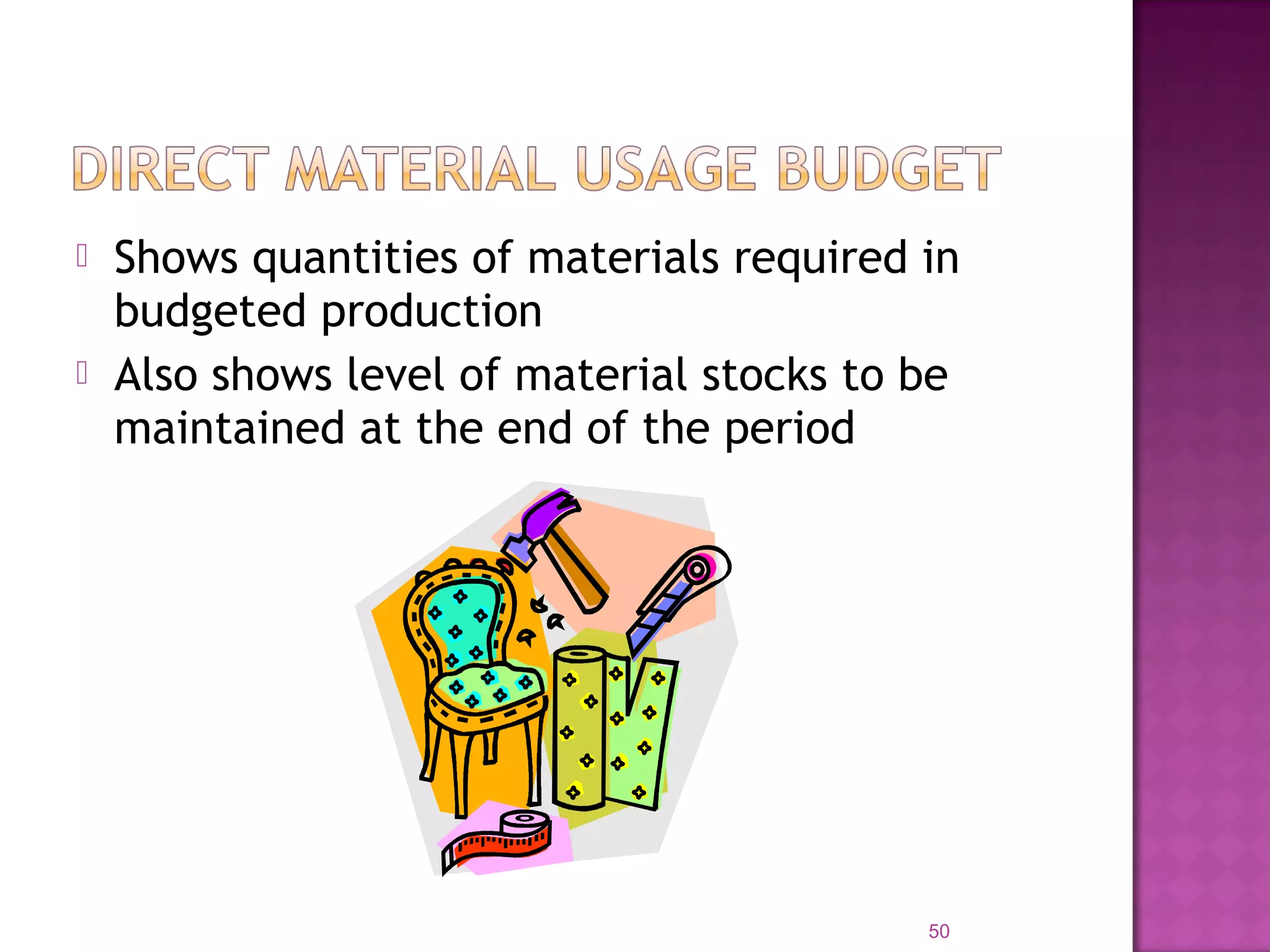 DIRECT MATERIAL USAGE BUDGET

 Shows quantities of materials required in budgeted production
 Also shows level of material stocks to be maintained at the end of the period

50